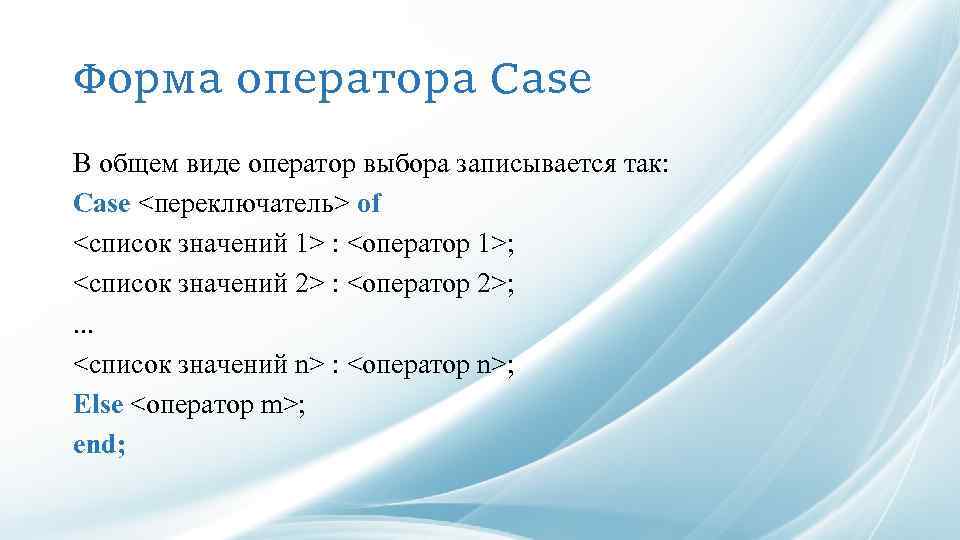 Форма оператора Case

В общем виде оператор выбора записывается так:
Case <переключатель> of
<список значений 1> : <оператор 1>;
<список значений 2> : <оператор 2>;
...
<список значений n> : <оператор n>;
Else <оператор m>;
end;